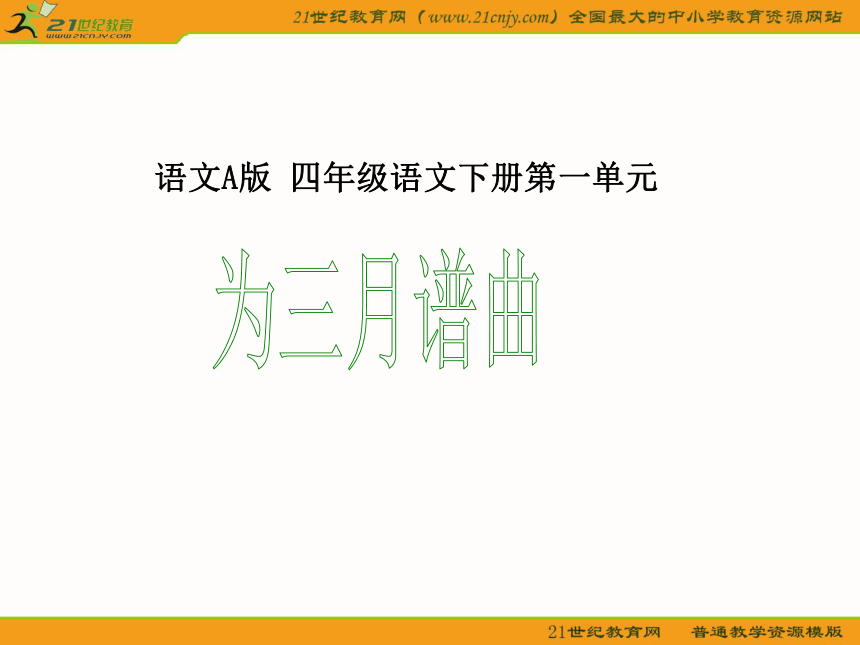 21世纪教育
www.21cnjy.com

21世纪教育网（www.21cnjy.com）全国最大的中小学教育资源网站

语文A版 四年级语文下册第一单元

为三月谱曲

21世纪教育网 普通教学资源模版